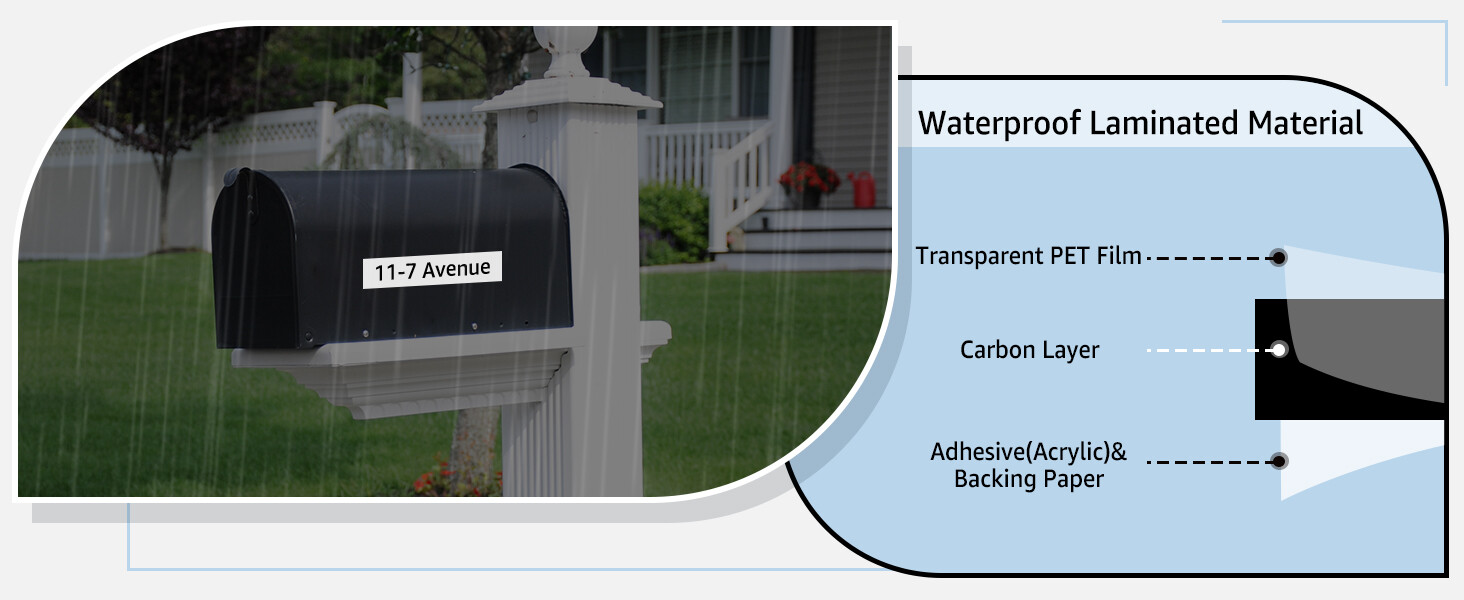 11-7 Avenue

Waterproof Laminated Material

Transparent PET Film

Carbon Layer

Adhesive(Acrylic)& Backing Paper